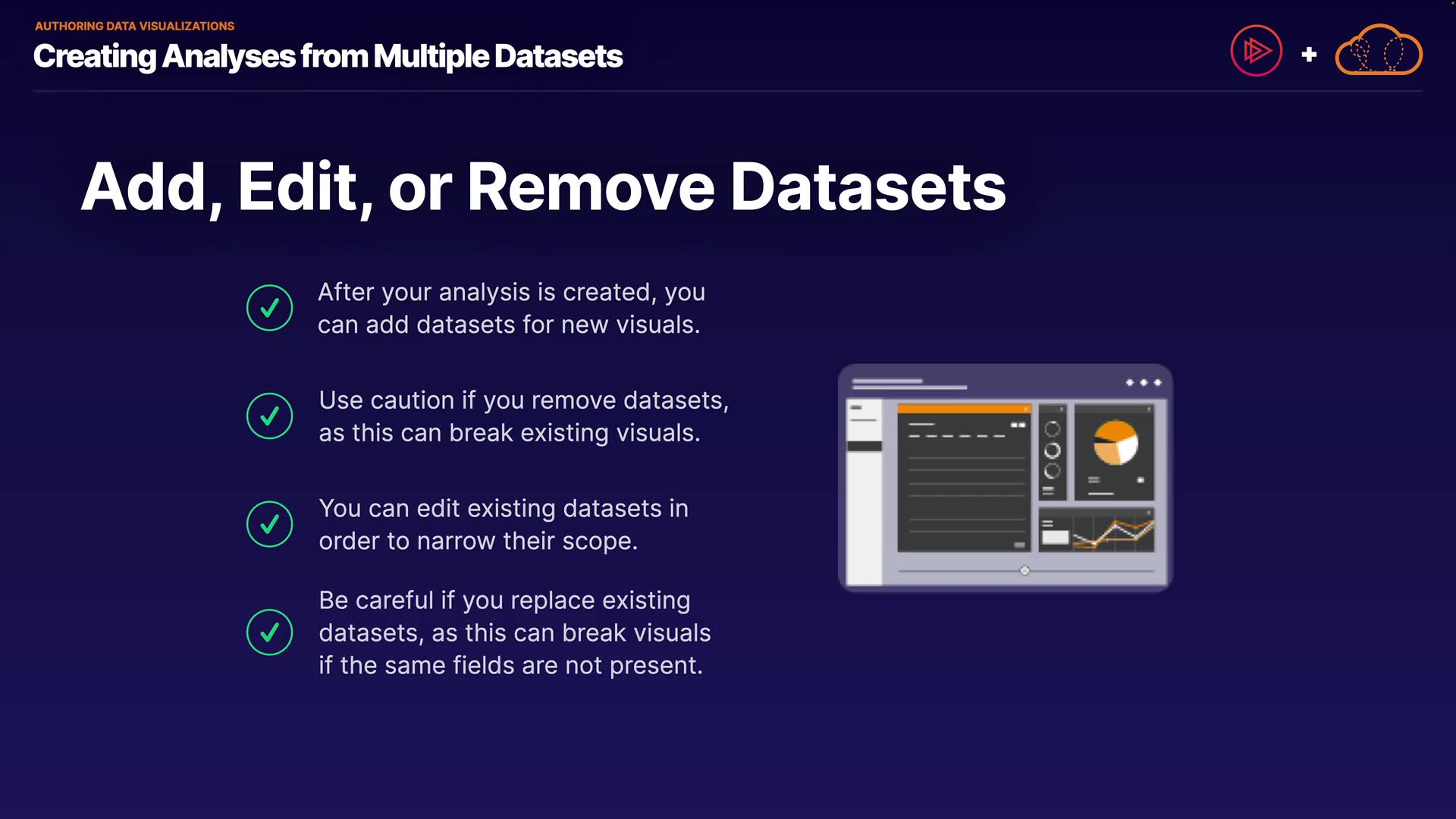 AUTHORING DATA VISUALIZATIONS
Creating Analyses from Multiple Datasets

+

Add, Edit, or Remove Datasets

After your analysis is created, you can add datasets for new visuals.

Use caution if you remove datasets, as this can break existing visuals.

You can edit existing datasets in order to narrow their scope.

Be careful if you replace existing datasets, as this can break visuals if the same fields are not present.